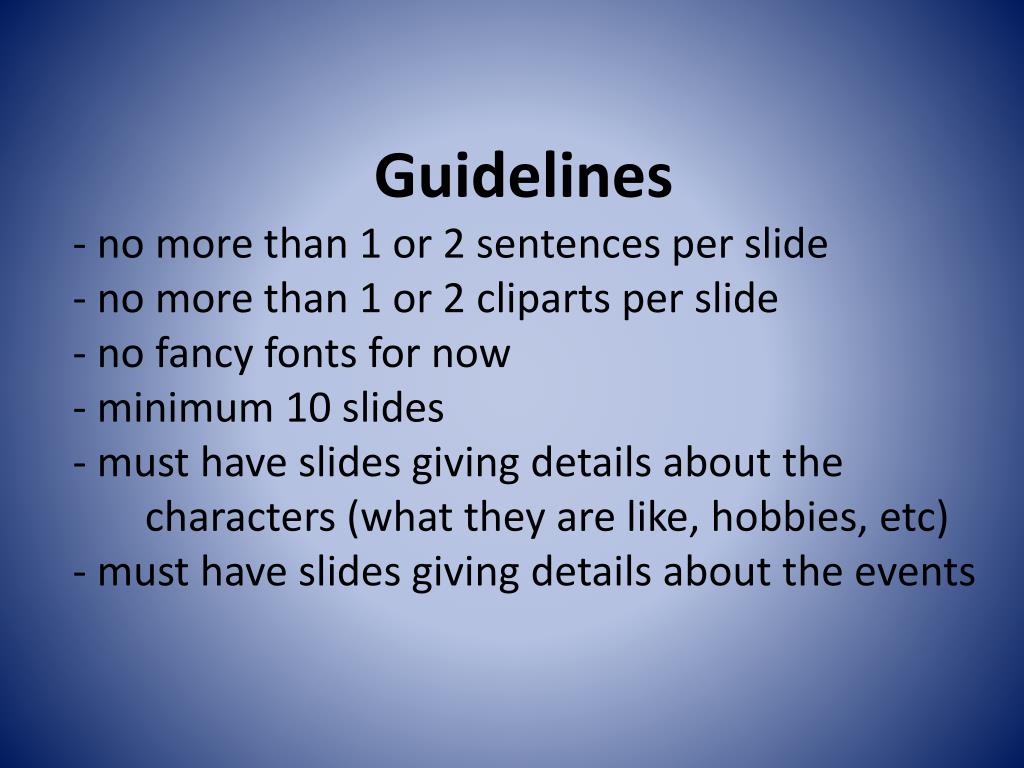 Guidelines

- no more than 1 or 2 sentences per slide
- no more than 1 or 2 cliparts per slide
- no fancy fonts for now
- minimum 10 slides
- must have slides giving details about the characters (what they are like, hobbies, etc)
- must have slides giving details about the events